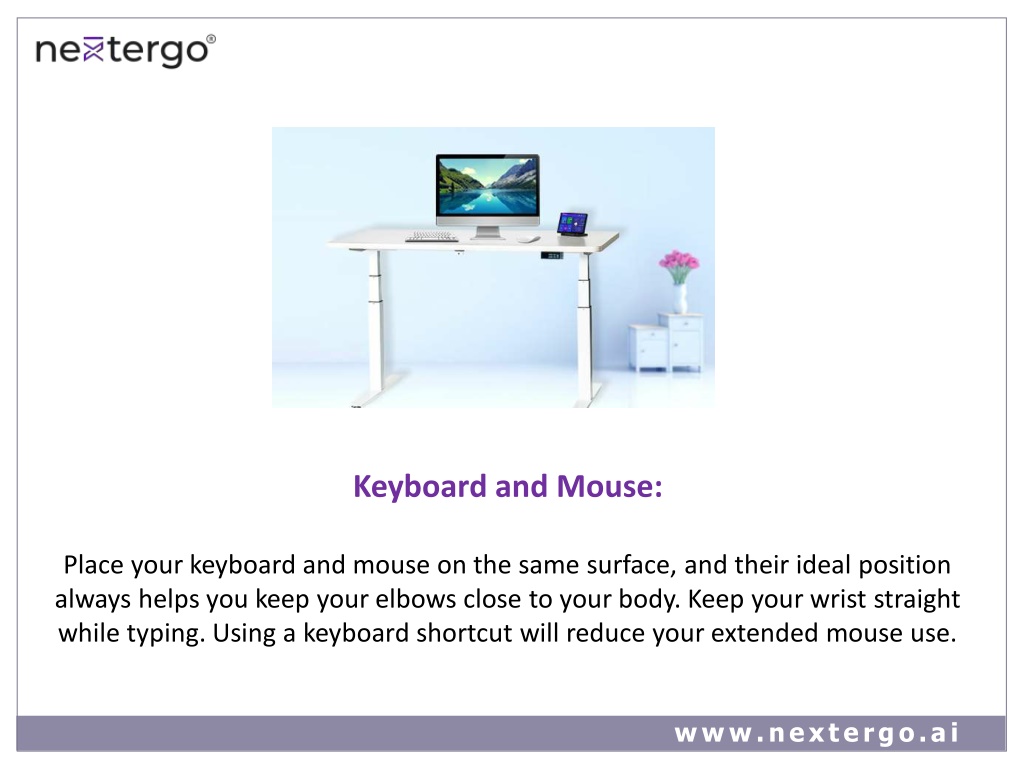 nextergo®

Keyboard and Mouse:

Place your keyboard and mouse on the same surface, and their ideal position always helps you keep your elbows close to your body. Keep your wrist straight while typing. Using a keyboard shortcut will reduce your extended mouse use.

www.nextergo.ai